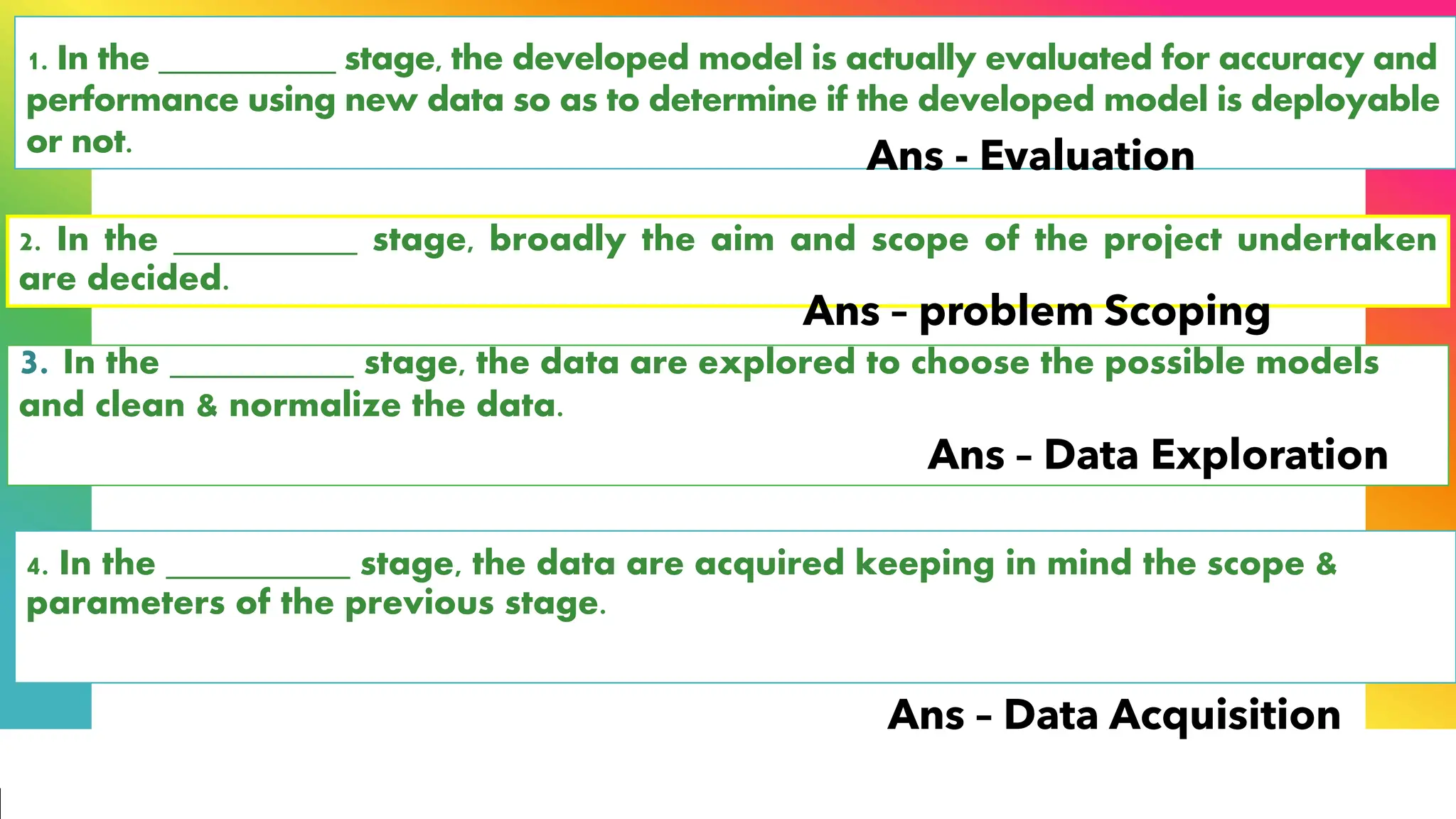 1. In the __________ stage, the developed model is actually evaluated for accuracy and performance using new data so as to determine if the developed model is deployable or not.

Ans - Evaluation

2. In the __________ stage, broadly the aim and scope of the project undertaken are decided.

Ans – problem Scoping

3. In the __________ stage, the data are explored to choose the possible models and clean & normalize the data.

Ans – Data Exploration

4. In the __________ stage, the data are acquired keeping in mind the scope & parameters of the previous stage.

Ans – Data Acquisition